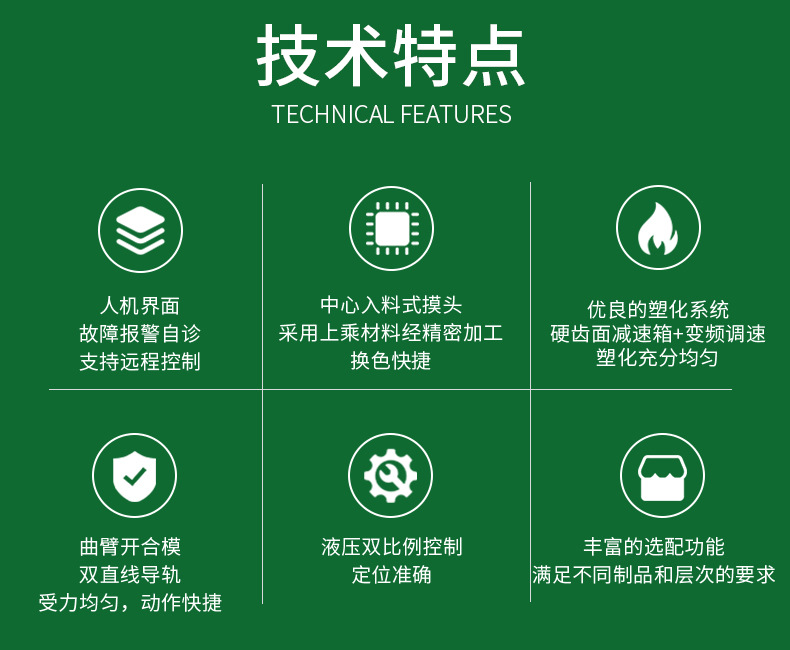 技术特点
TECHNICAL FEATURES

人机界面
故障报警自诊
支持远程控制

中心入料式摸头
采用上乘材料经精密加工
换色快捷

优良的塑化系统
硬齿面减速箱+变频调速
塑化充分均匀

曲臂开合模
双直线导轨
受力均匀，动作快捷

液压双比例控制
定位准确

丰富的选配功能
满足不同制品和层次的要求